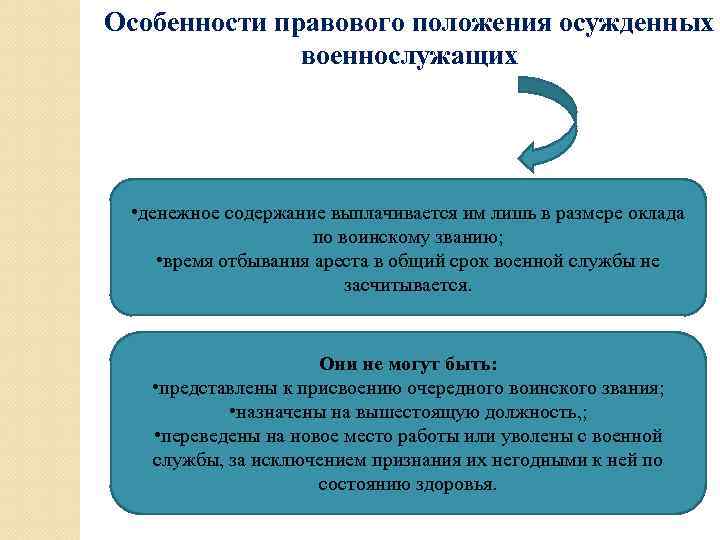 Особенности правового положения осужденных военнослужащих

•денежное содержание выплачивается им лишь в размере оклада по воинскому званию;
•время отбывания ареста в общий срок военной службы не засчитывается.

Они не могут быть:
•представлены к присвоению очередного воинского звания;
•назначены на вышестоящую должность,;
•переведены на новое место работы или уволены с военной службы, за исключением признания их негодными к ней по состоянию здоровья.